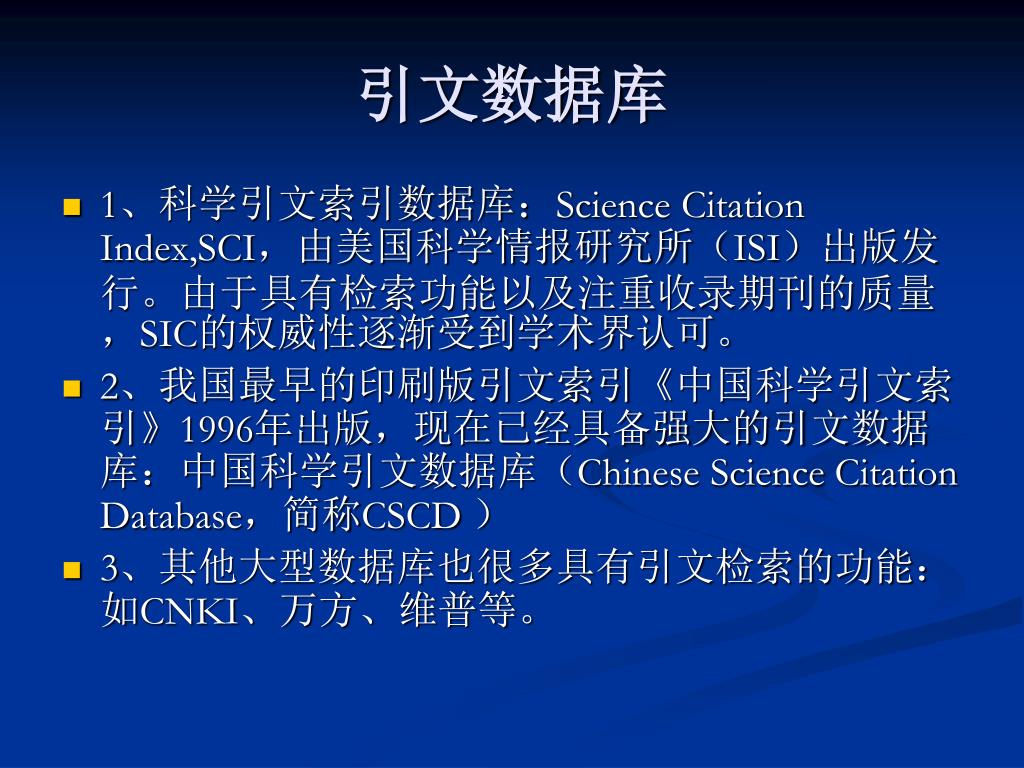 引文数据库

1、科学引文索引数据库：Science Citation Index,SCI，由美国科学情报研究所（ISI）出版发行。由于具有检索功能以及注重收录期刊的质量，SIC的权威性逐渐受到学术界认可。

2、我国最早的印刷版引文索引《中国科学引文索引》1996年出版，现在已经具备强大的引文数据库：中国科学引文数据库（Chinese Science Citation Database，简称CSCD ）

3、其他大型数据库也很多具有引文检索的功能：如CNKI、万方、维普等。